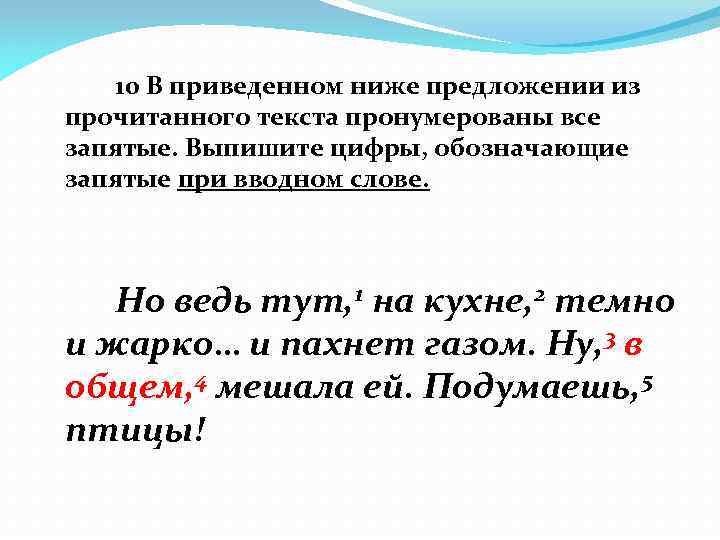 10 В приведенном ниже предложении из прочитанного текста пронумерованы все запятые. Выпишите цифры, обозначающие запятые при вводном слове.

Но ведь тут,$^1$ на кухне,$^2$ темно и жарко… и пахнет газом. Ну,$^3$ в общем,$^4$ мешала ей. Подумаешь,$^5$ птицы!